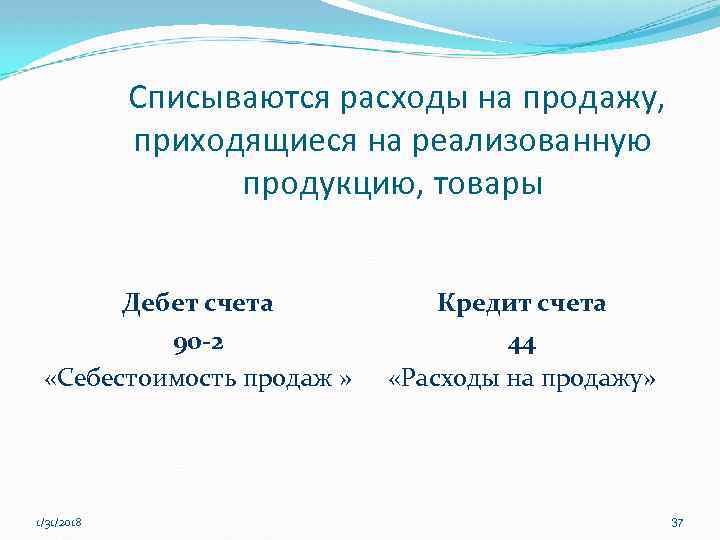 Списываются расходы на продажу, приходящиеся на реализованную продукцию, товары

Дебет счета
90-2
«Себестоимость продаж »

Кредит счета
44
«Расходы на продажу»

1/31/2018

37